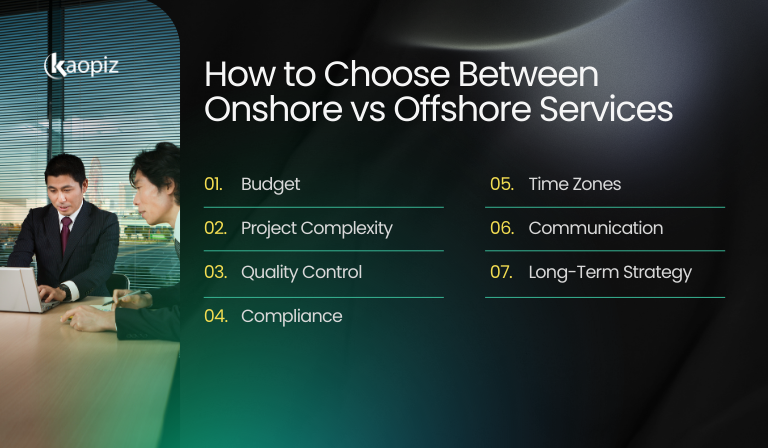 kaopiz

How to Choose Between Onshore vs Offshore Services

01. Budget
02. Project Complexity
03. Quality Control
04. Compliance

05. Time Zones
06. Communication
07. Long-Term Strategy